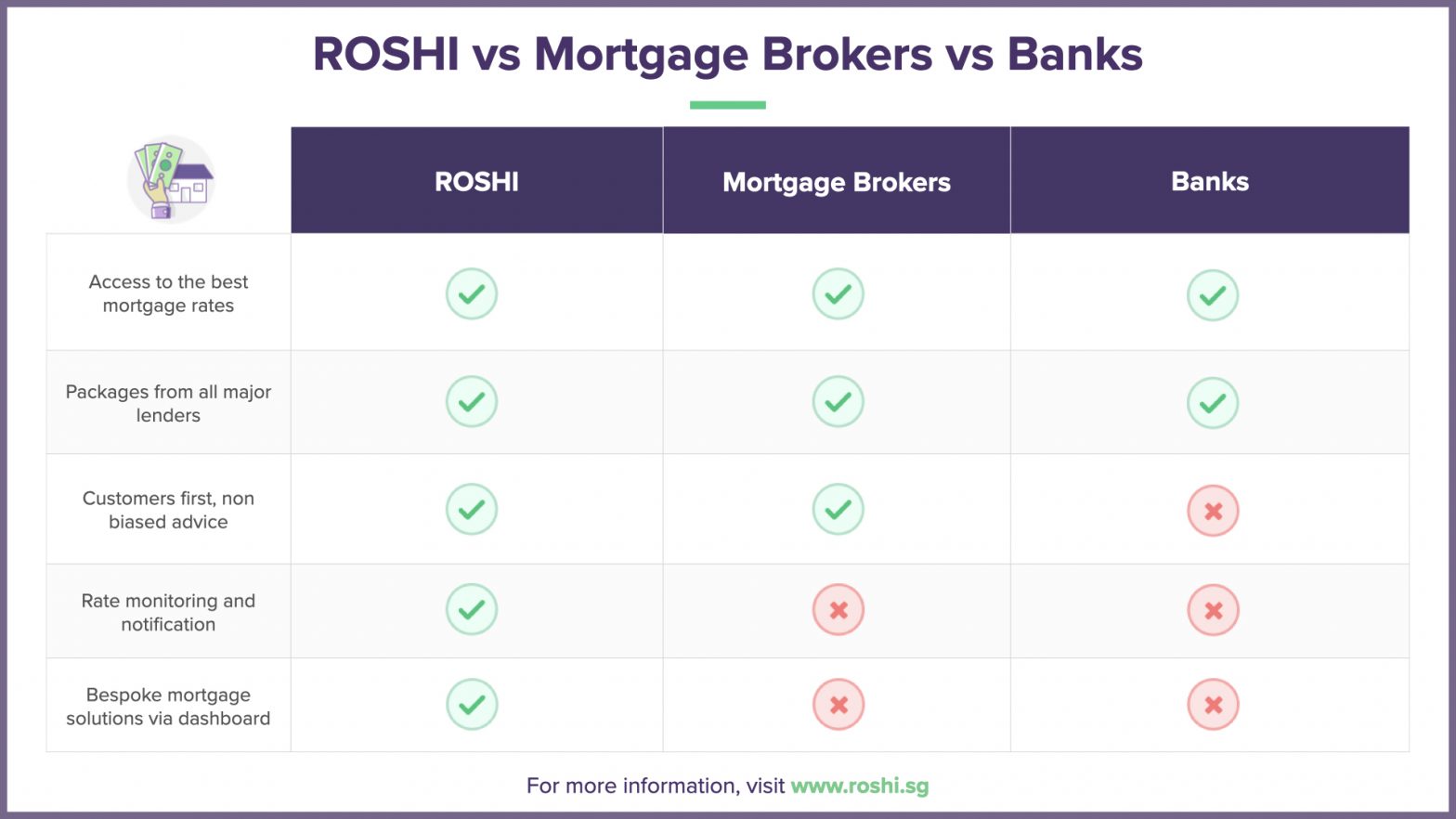 ROSHI vs Mortgage Brokers vs Banks

| | ROSHI | Mortgage Brokers | Banks |
|---|---|---|---|
| Access to the best mortgage rates | ✓ | ✓ | ✓ |
| Packages from all major lenders | ✓ | ✓ | ✓ |
| Customers first, non biased advice | ✓ | ✓ | ✗ |
| Rate monitoring and notification | ✓ | ✗ | ✗ |
| Bespoke mortgage solutions via dashboard | ✓ | ✗ | ✗ |

For more information, visit www.roshi.sg